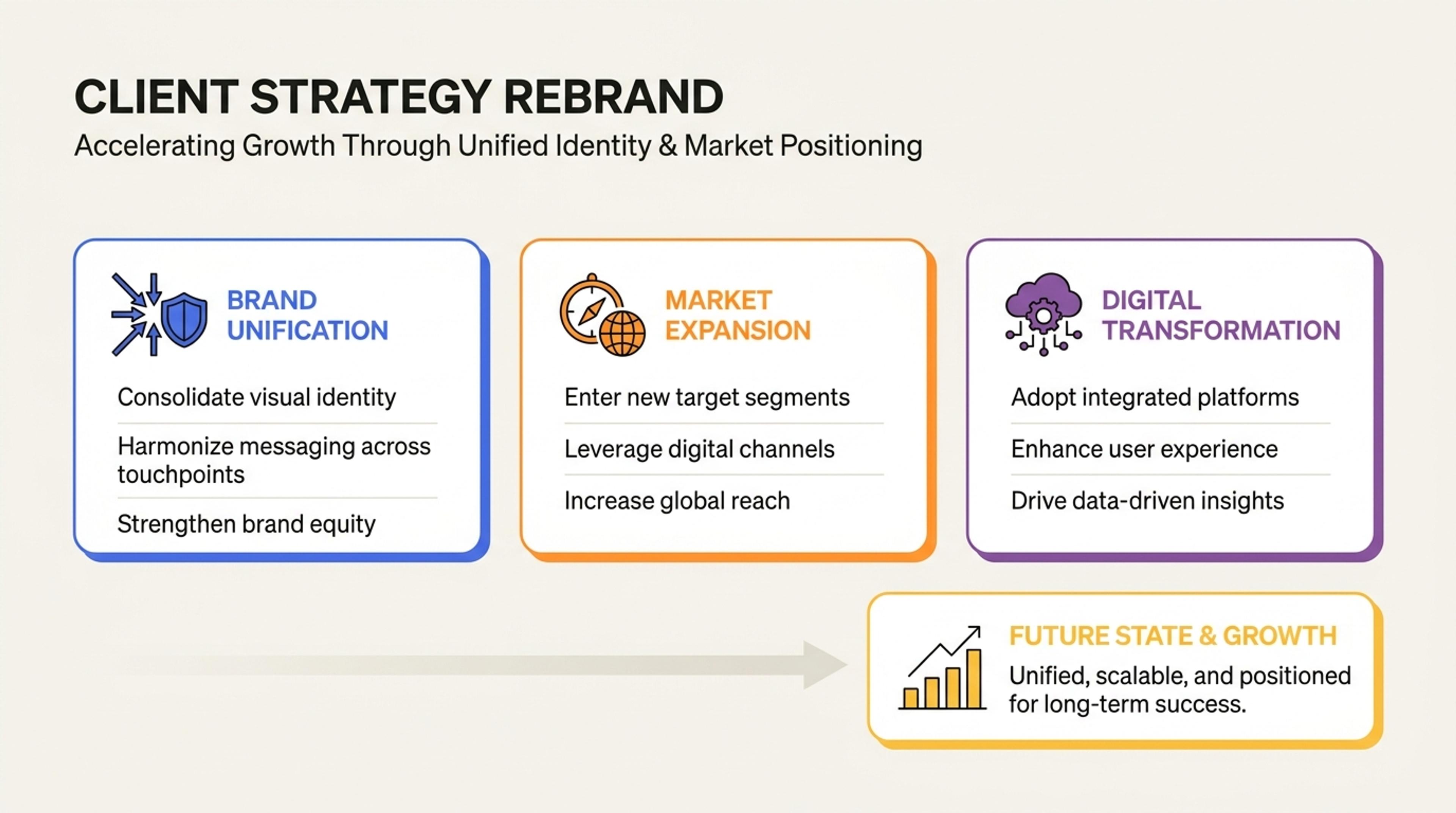 CLIENT STRATEGY REBRAND

Accelerating Growth Through Unified Identity & Market Positioning

BRAND UNIFICATION

Consolidate visual identity

Harmonize messaging across touchpoints

Strengthen brand equity

MARKET EXPANSION

Enter new target segments

Leverage digital channels

Increase global reach

DIGITAL TRANSFORMATION

Adopt integrated platforms

Enhance user experience

Drive data-driven insights

FUTURE STATE & GROWTH

Unified, scalable, and positioned for long-term success.